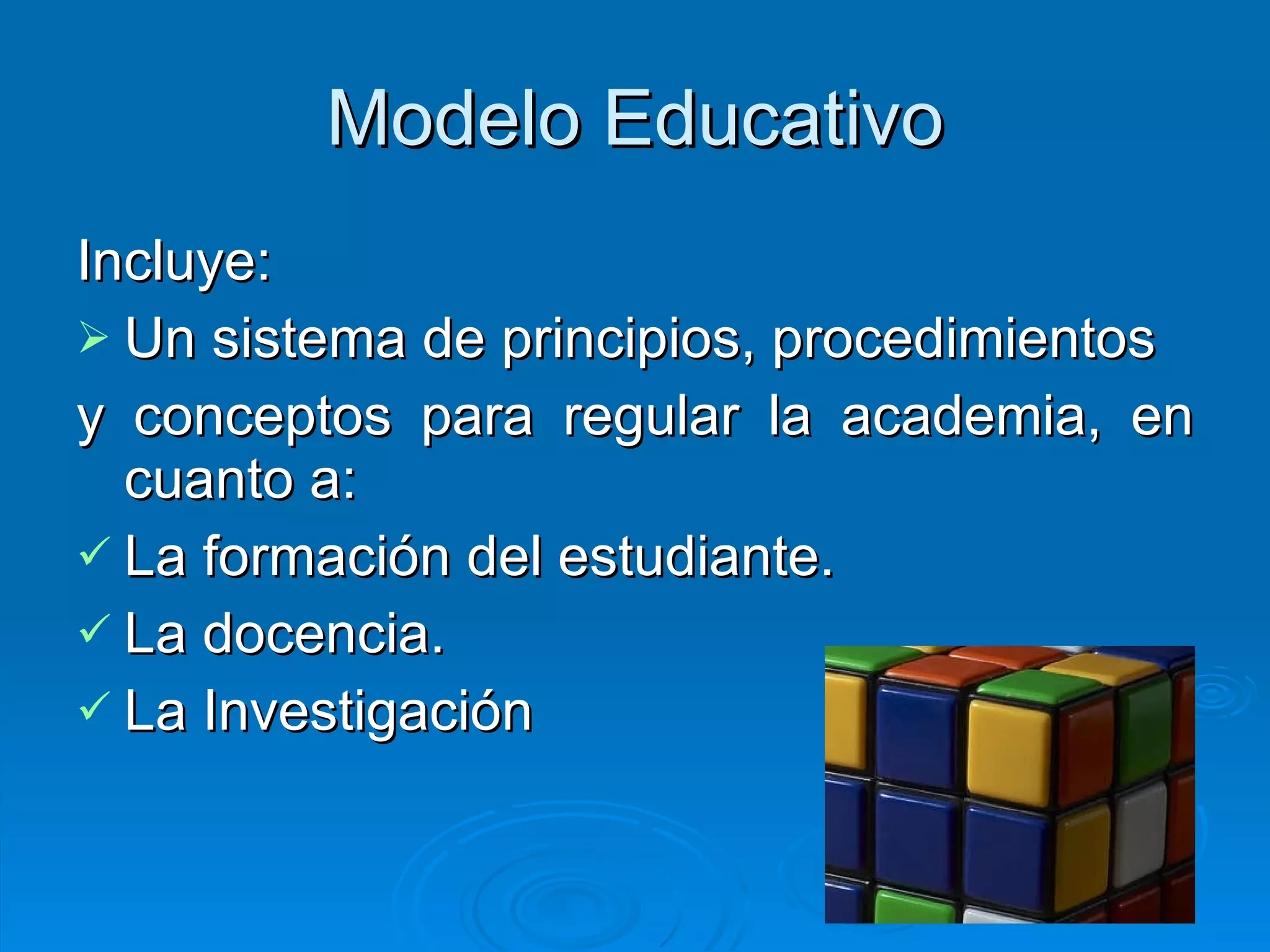 Modelo Educativo

Incluye:

➢ Un sistema de principios, procedimientos y conceptos para regular la academia, en cuanto a:

✓ La formación del estudiante.

✓ La docencia.

✓ La Investigación